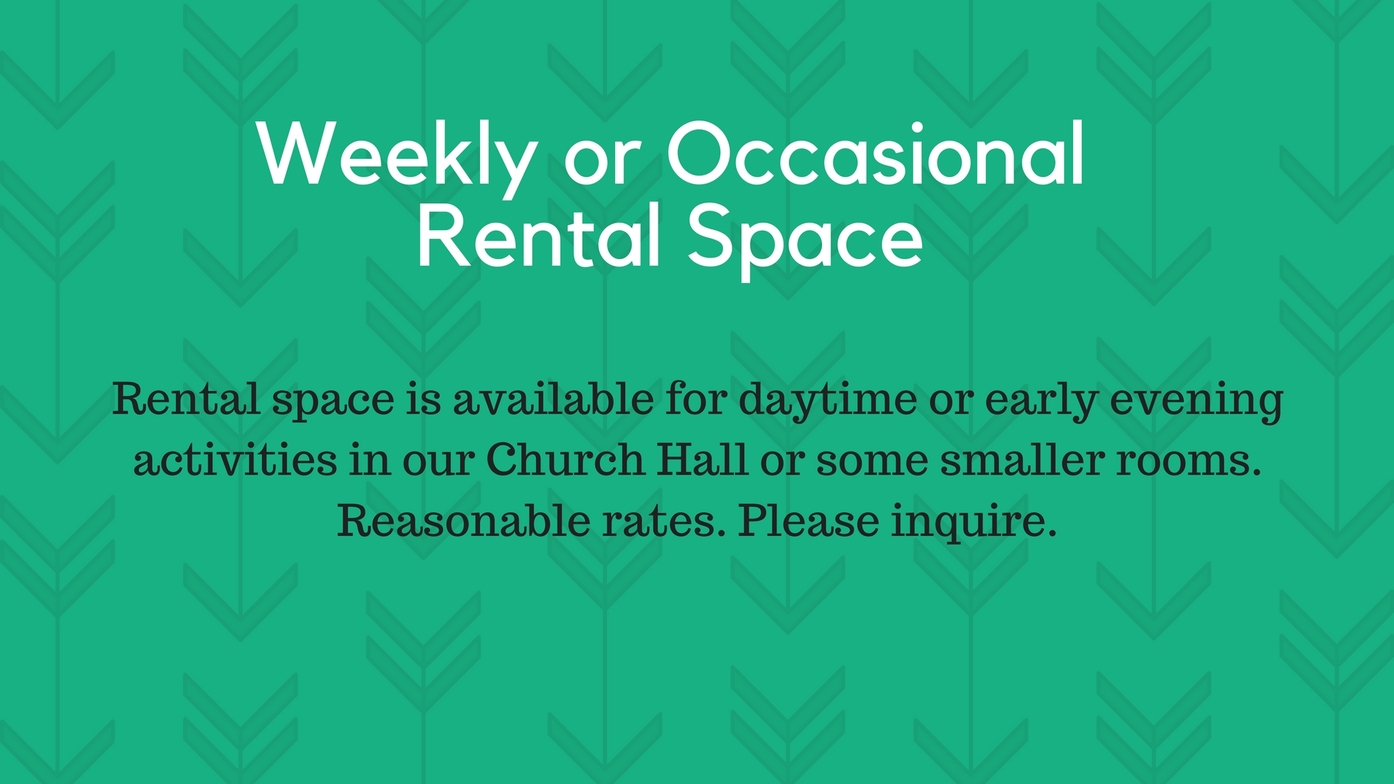 Weekly or Occasional
Rental Space

Rental space is available for daytime or early evening activities in our Church Hall or some smaller rooms. Reasonable rates. Please inquire.